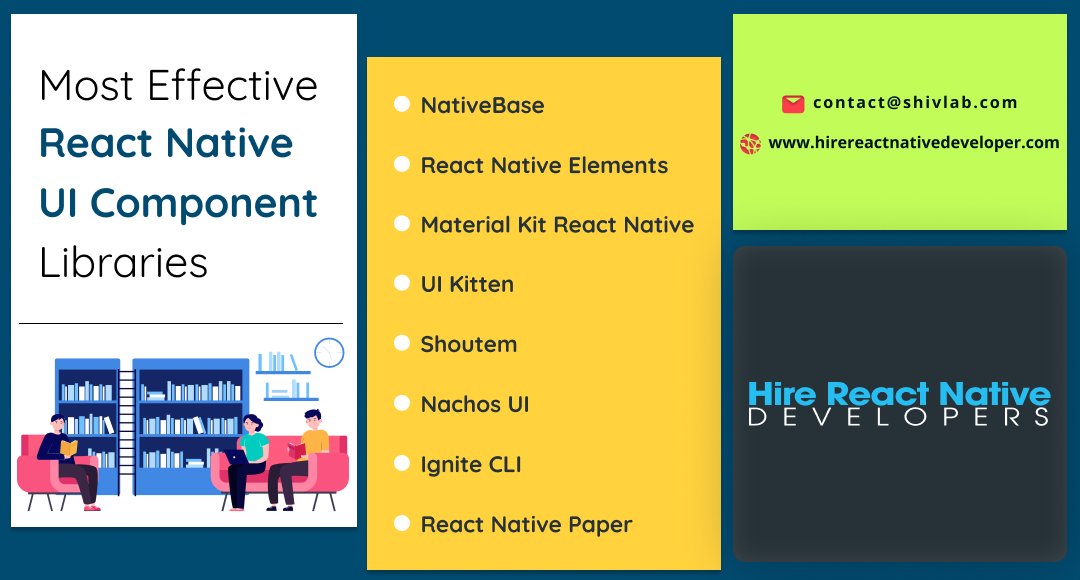 Most Effective
React Native
UI Component
Libraries

NativeBase
React Native Elements
Material Kit React Native
UI Kitten
Shoutem
Nachos UI
Ignite CLI
React Native Paper

contact@shivlab.com
www.hirereactnativedeveloper.com

Hire React Native
DEVELOPERS